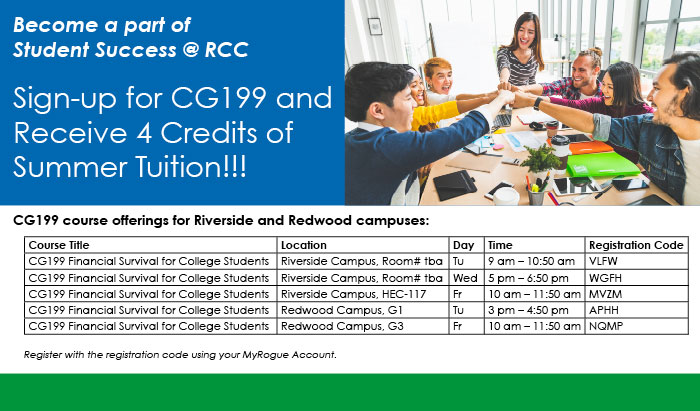 Become a part of Student Success @ RCC

Sign-up for CG199 and Receive 4 Credits of Summer Tuition!!!

CG199 course offerings for Riverside and Redwood campuses:

| Course Title | Location | Day | Time | Registration Code |
|---|---|---|---|---|
| CG199 Financial Survival for College Students | Riverside Campus, Room# tba | Tu | 9 am – 10:50 am | VLFW |
| CG199 Financial Survival for College Students | Riverside Campus, Room# tba | Wed | 5 pm – 6:50 pm | WGFH |
| CG199 Financial Survival for College Students | Riverside Campus, HEC-117 | Fr | 10 am – 11:50 am | MVZM |
| CG199 Financial Survival for College Students | Redwood Campus, G1 | Tu | 3 pm – 4:50 pm | APHH |
| CG199 Financial Survival for College Students | Redwood Campus, G3 | Fr | 10 am – 11:50 am | NQMP |

Register with the registration code using your MyRogue Account.